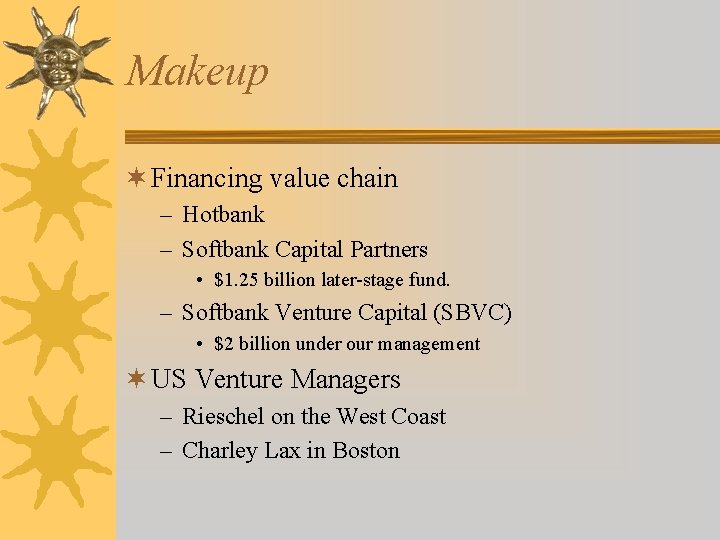 Makeup

✶ Financing value chain
– Hotbank
– Softbank Capital Partners
• \$1.25 billion later-stage fund.
– Softbank Venture Capital (SBVC)
• \$2 billion under our management

✶ US Venture Managers
– Rieschel on the West Coast
– Charley Lax in Boston